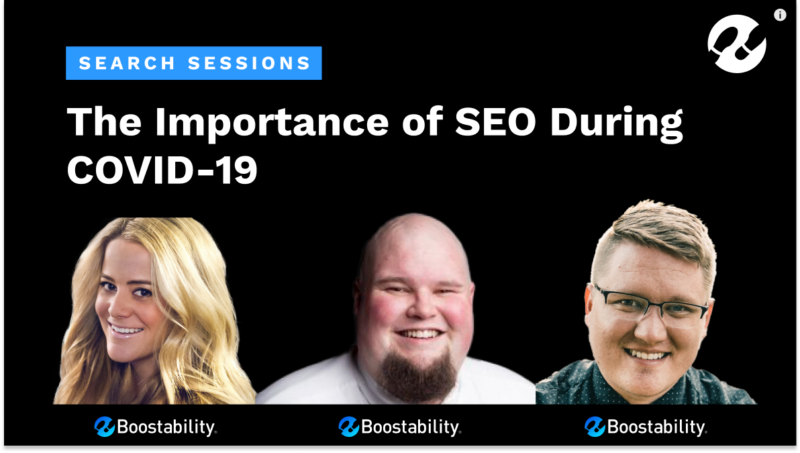 SEARCH SESSIONS

The Importance of SEO During COVID-19

Boostability.

Boostability.

Boostability.